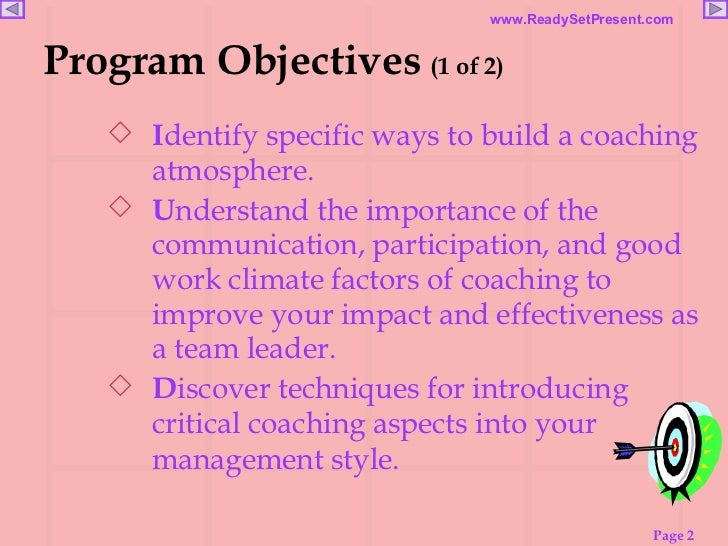 www.ReadySetPresent.com

Program Objectives (1 of 2)

◇ Identify specific ways to build a coaching atmosphere.

◇ Understand the importance of the communication, participation, and good work climate factors of coaching to improve your impact and effectiveness as a team leader.

◇ Discover techniques for introducing critical coaching aspects into your management style.

Page 2